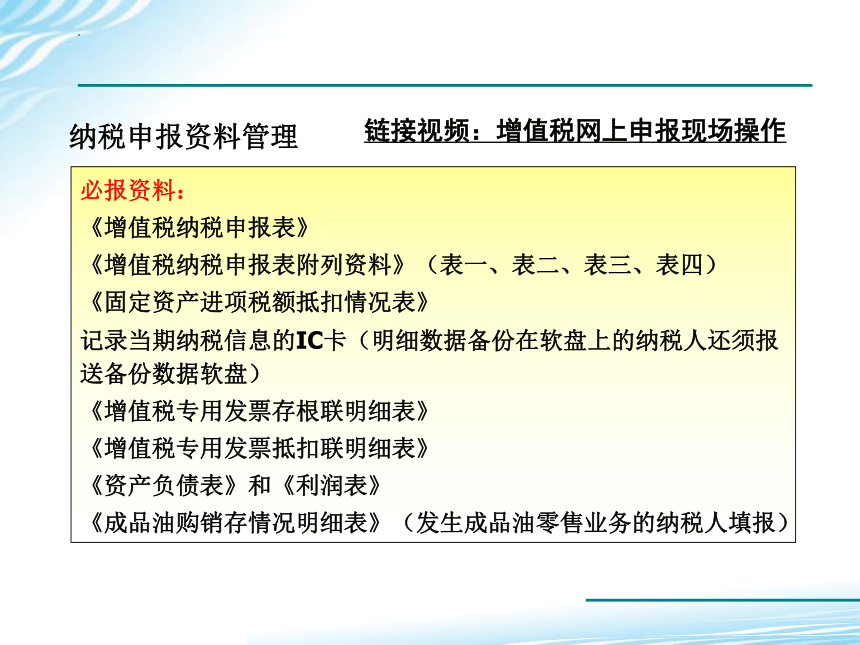 纳税申报资料管理

链接视频：增值税网上申报现场操作

必报资料：
《增值税纳税申报表》
《增值税纳税申报表附列资料》（表一、表二、表三、表四）
《固定资产进项税额抵扣情况表》
记录当期纳税信息的IC卡（明细数据备份在软盘上的纳税人还须报送备份数据软盘）
《增值税专用发票存根联明细表》
《增值税专用发票抵扣联明细表》
《资产负债表》和《利润表》
《成品油购销存情况明细表》（发生成品油零售业务的纳税人填报）